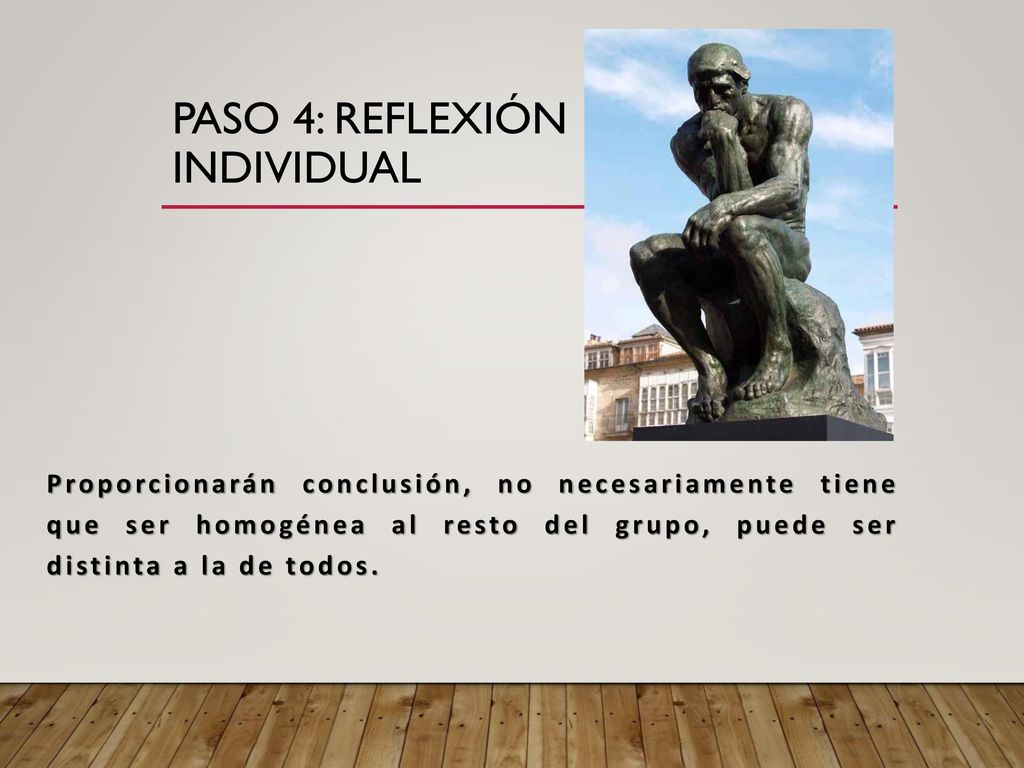 PASO 4: REFLEXIÓN INDIVIDUAL

Proporcionarán conclusión, no necesariamente tiene que ser homogénea al resto del grupo, puede ser distinta a la de todos.